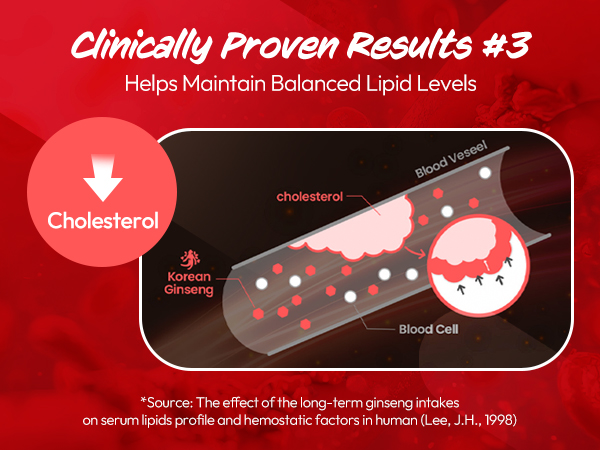 Clinically Proven Results #3
Helps Maintain Balanced Lipid Levels

Cholesterol

Blood Veseel

cholesterol

Korean Ginseng

Blood Cell

*Source: The effect of the long-term ginseng intakes on serum lipids profile and hemostatic factors in human (Lee, J.H., 1998)